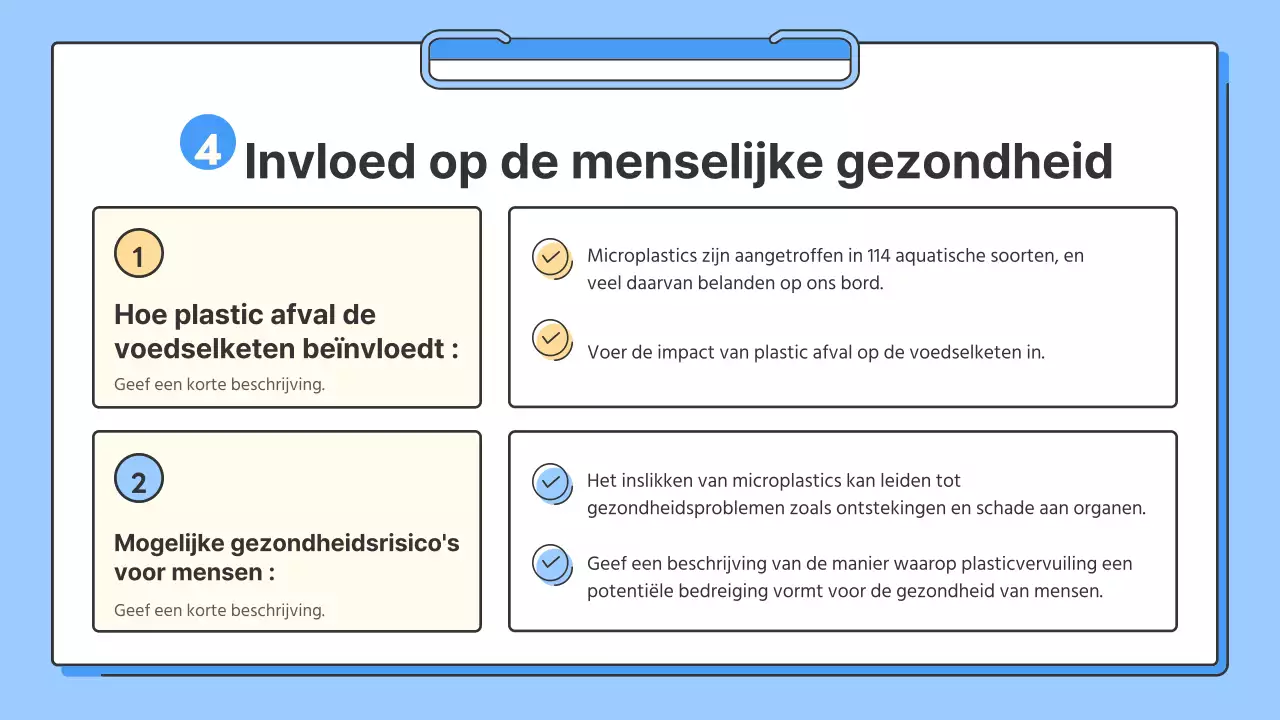 4 Invloed op de menselijke gezondheid

1

Hoe plastic afval de voedselketen beïnvloedt :

Geef een korte beschrijving.

Microplastics zijn aangetroffen in 114 aquatische soorten, en veel daarvan belanden op ons bord.

Voer de impact van plastic afval op de voedselketen in.

2

Mogelijke gezondheidsrisico's voor mensen :

Geef een korte beschrijving.

Het inslikken van microplastics kan leiden tot gezondheidsproblemen zoals ontstekingen en schade aan organen.

Geef een beschrijving van de manier waarop plasticvervuiling een potentiële bedreiging vormt voor de gezondheid van mensen.